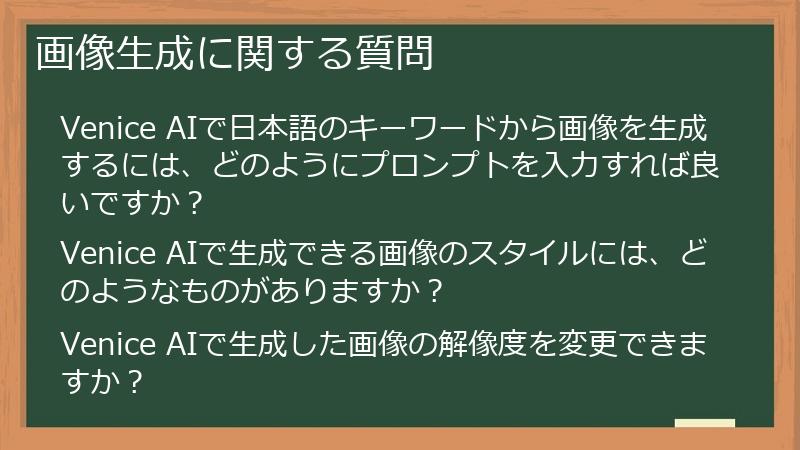 画像生成に関する質問

Venice AIで日本語のキーワードから画像を生成するには、どのようにプロンプトを入力すれば良いですか？

Venice AIで生成できる画像のスタイルには、どのようなものがありますか？

Venice AIで生成した画像の解像度を変更できますか？